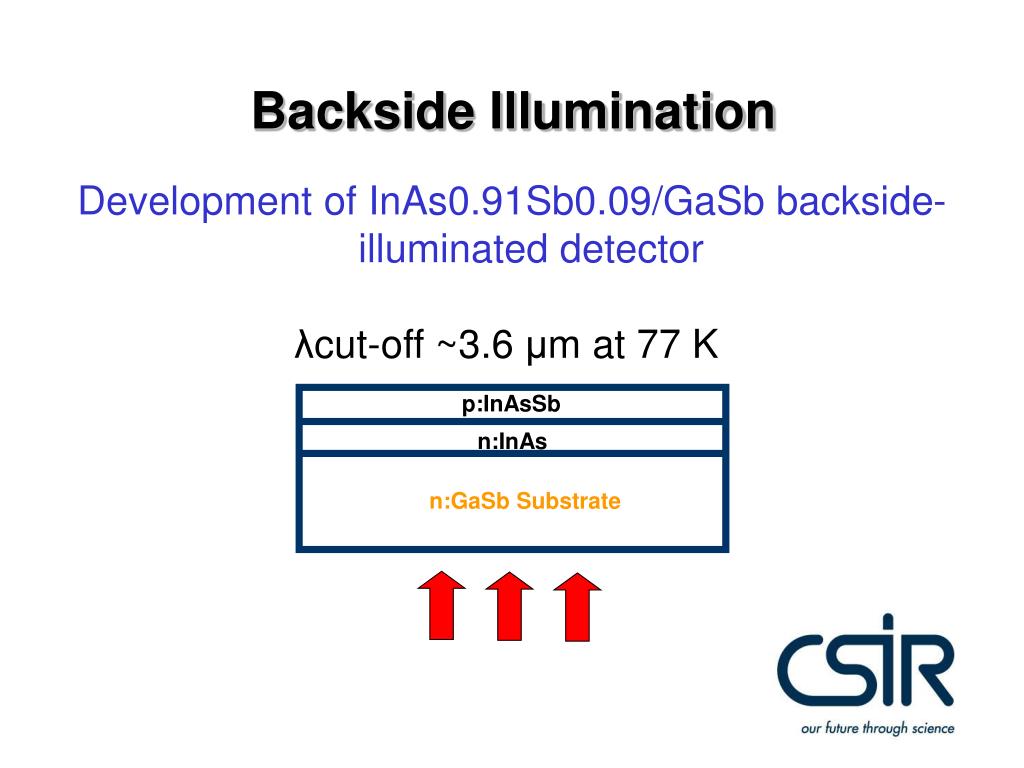 Backside Illumination

Development of InAs0.91Sb0.09/GaSb backside-illuminated detector

λcut-off ~3.6 μm at 77 K

p:InAsSb

n:InAs

n:GaSb Substrate

CSIR

our future through science